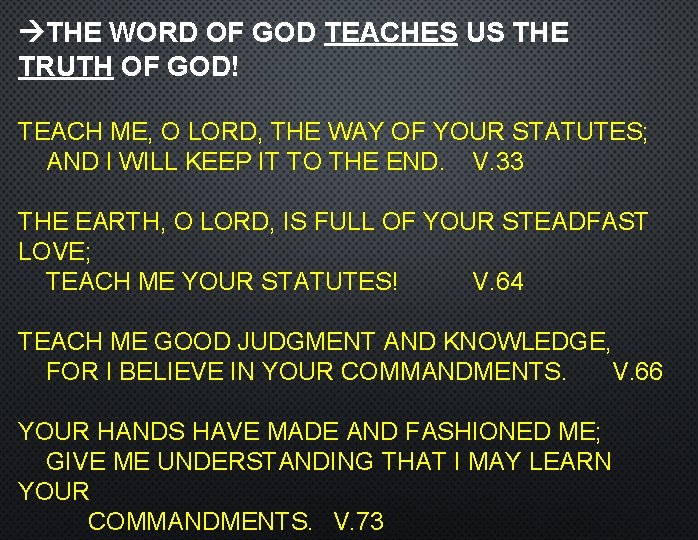 →THE WORD OF GOD TEACHES US THE TRUTH OF GOD!

TEACH ME, O LORD, THE WAY OF YOUR STATUTES;
AND I WILL KEEP IT TO THE END. V.33

THE EARTH, O LORD, IS FULL OF YOUR STEADFAST LOVE;
TEACH ME YOUR STATUTES! V.64

TEACH ME GOOD JUDGMENT AND KNOWLEDGE,
FOR I BELIEVE IN YOUR COMMANDMENTS. V.66

YOUR HANDS HAVE MADE AND FASHIONED ME;
GIVE ME UNDERSTANDING THAT I MAY LEARN YOUR
COMMANDMENTS. V.73